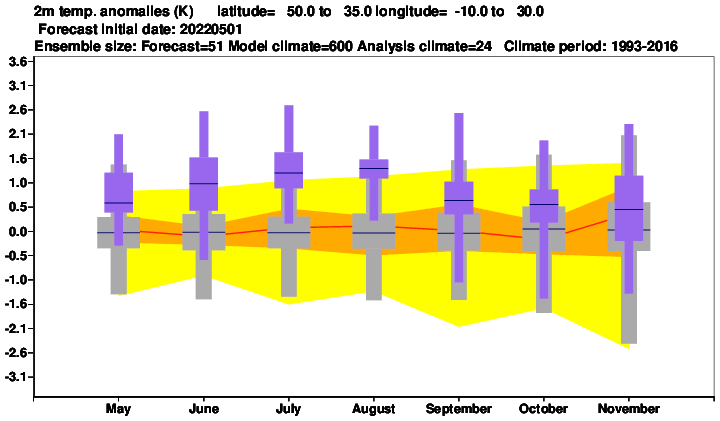 2m temp. anomalies (K)   latitude= 50.0 to 35.0 longitude= -10.0 to 30.0
Forecast initial date: 20220501
Ensemble size: Forecast=51 Model climate=600 Analysis climate=24   Climate period: 1993-2016

3.6
3.1
2.6
2.1
1.6
1.0
0.5
0.0
-0.5
-1.0
-1.6
-2.1
-2.6
-3.1

May June July August September October November